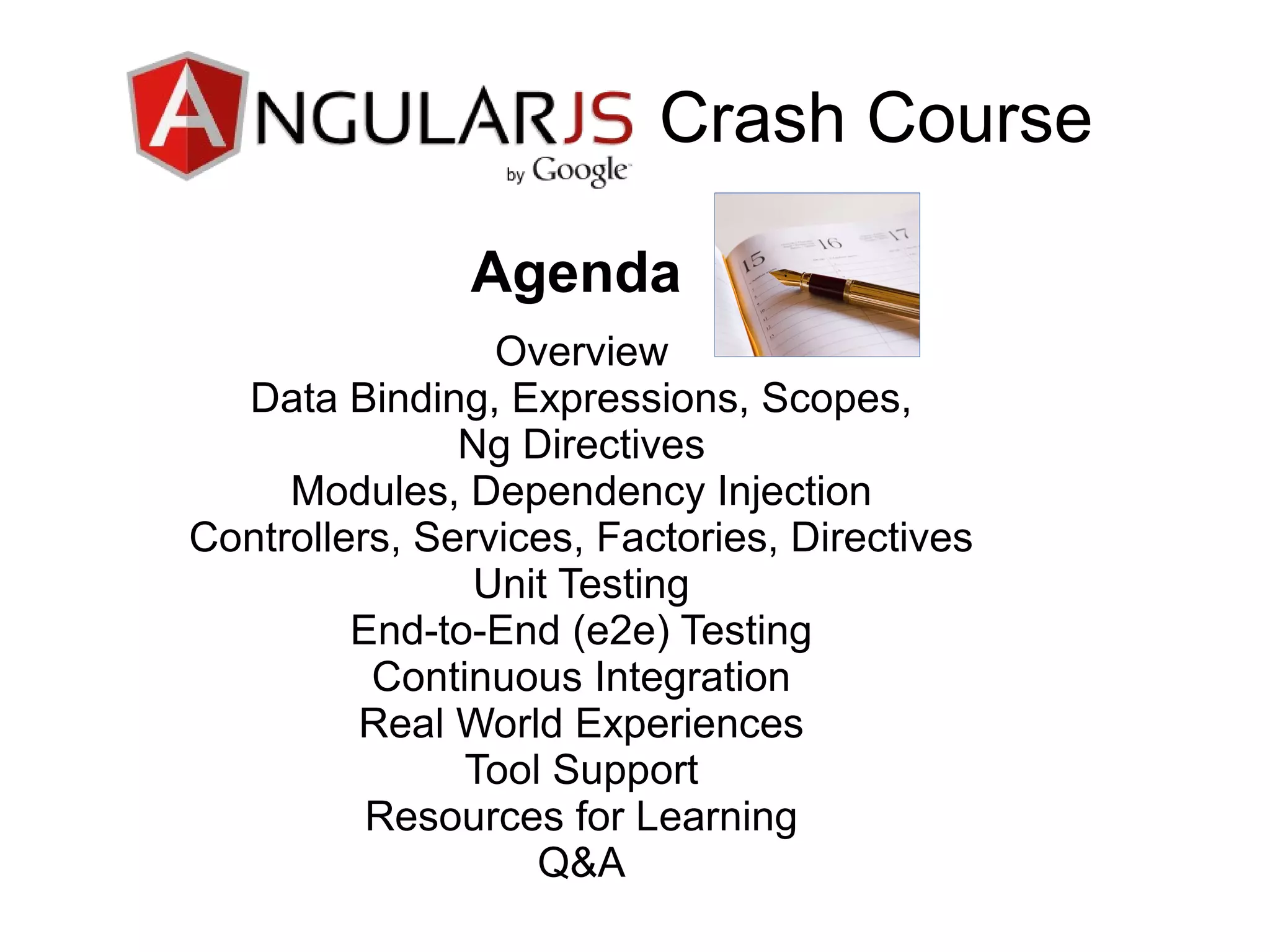 ANGULARJS Crash Course
by Google

Agenda

15 16 17

Overview
Data Binding, Expressions, Scopes,
Ng Directives
Modules, Dependency Injection
Controllers, Services, Factories, Directives
Unit Testing
End-to-End (e2e) Testing
Continuous Integration
Real World Experiences
Tool Support
Resources for Learning
Q&A